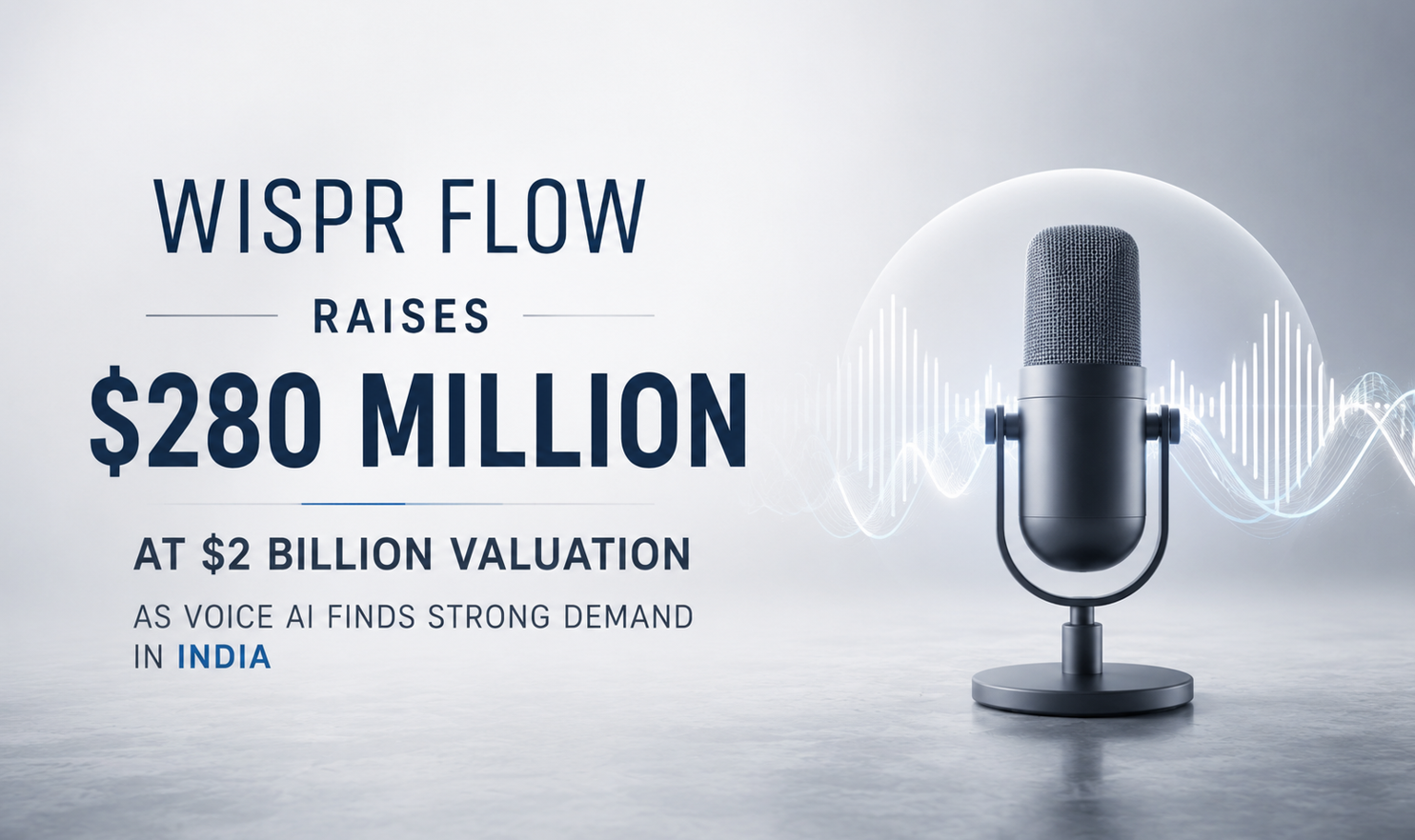 WISPR FLOW

RAISES

$280 MILLION

AT $2 BILLION VALUATION

AS VOICE AI FINDS STRONG DEMAND IN INDIA